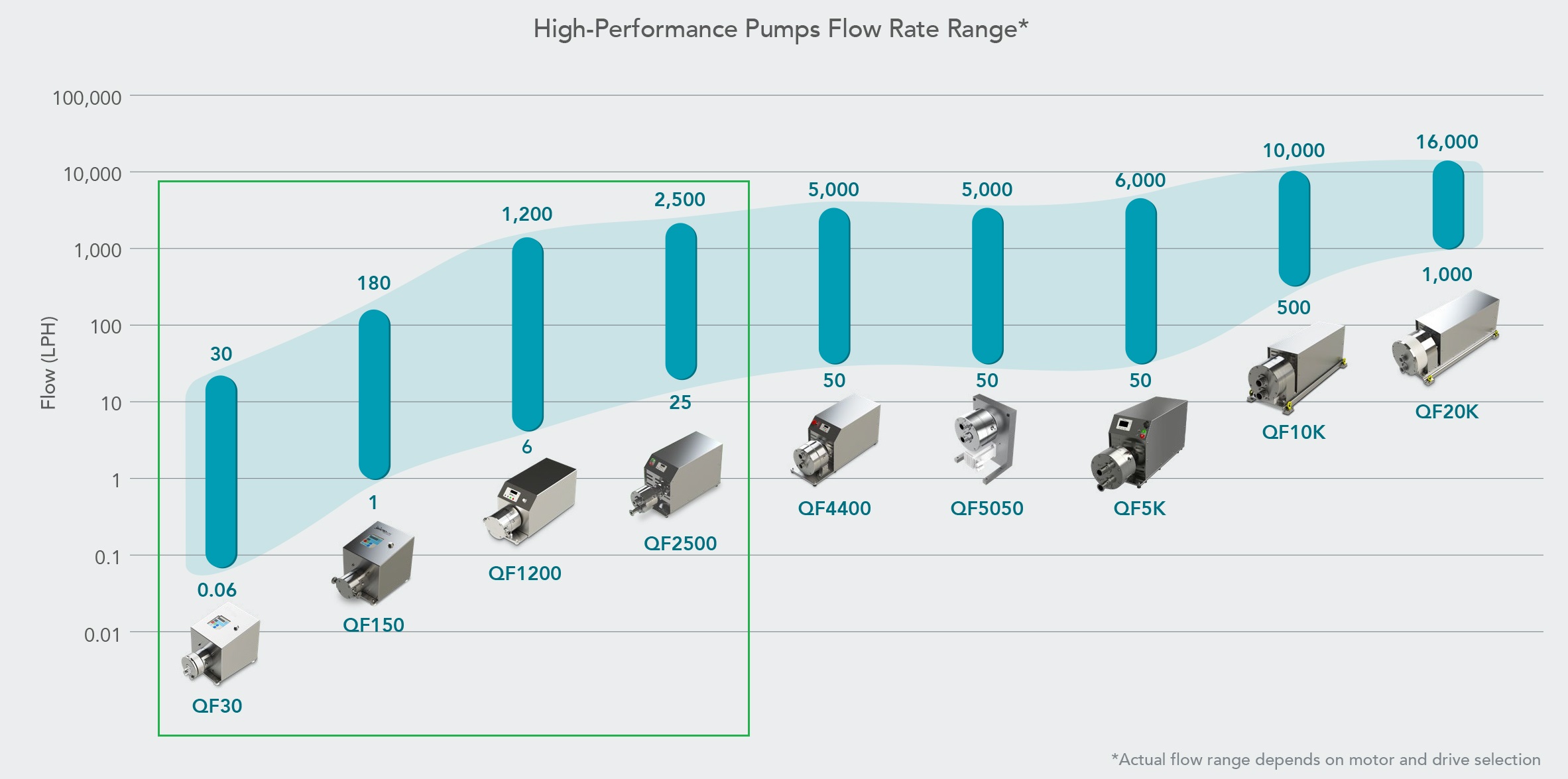 High-Performance Pumps Flow Rate Range*

Flow (LPH)

100,000
10,000
1,000
100
10
1
0.1
0.01

30
0.06
QF30

180
1
QF150

1,200
6
QF1200

2,500
25
QF2500

5,000
50
QF4400

5,000
50
QF5050

6,000
50
QF5K

10,000
500
QF10K

16,000
1,000
QF20K

*Actual flow range depends on motor and drive selection